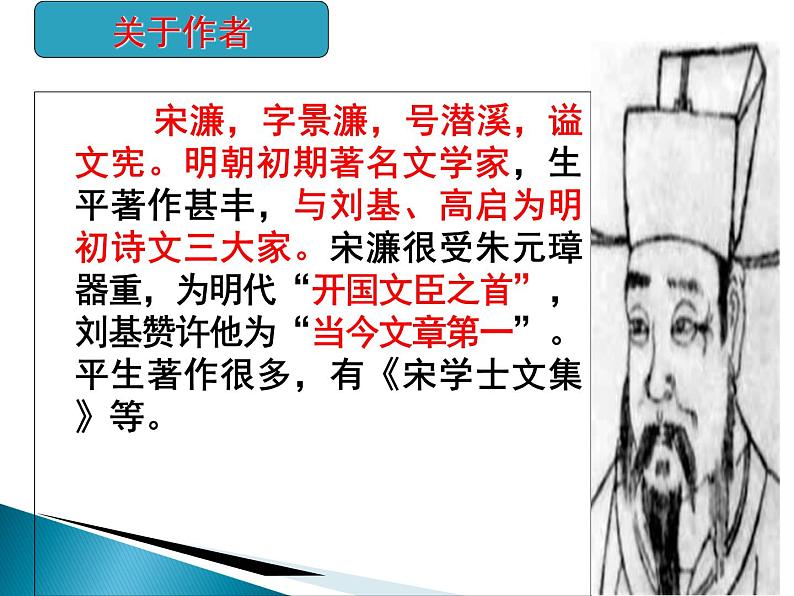 关于作者

宋濂，字景濂，号潜溪，谥文宪。明朝初期著名文学家，生平著作甚丰，与刘基、高启为明初诗文三大家。宋濂很受朱元璋器重，为明代“开国文臣之首”，刘基赞许他为“当今文章第一”。平生著作很多，有《宋学士文集》等。